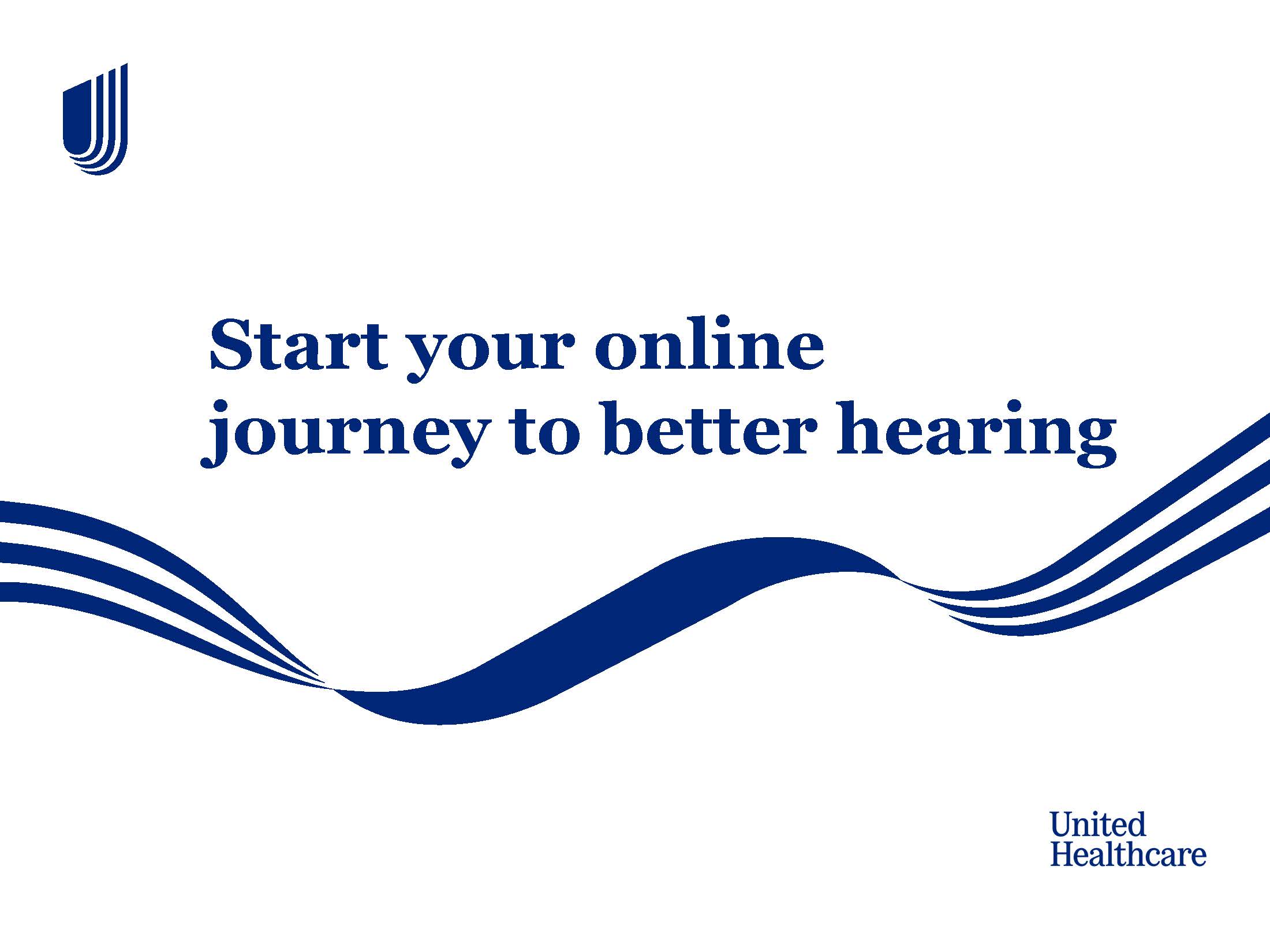 Start your online journey to better hearing

United Healthcare